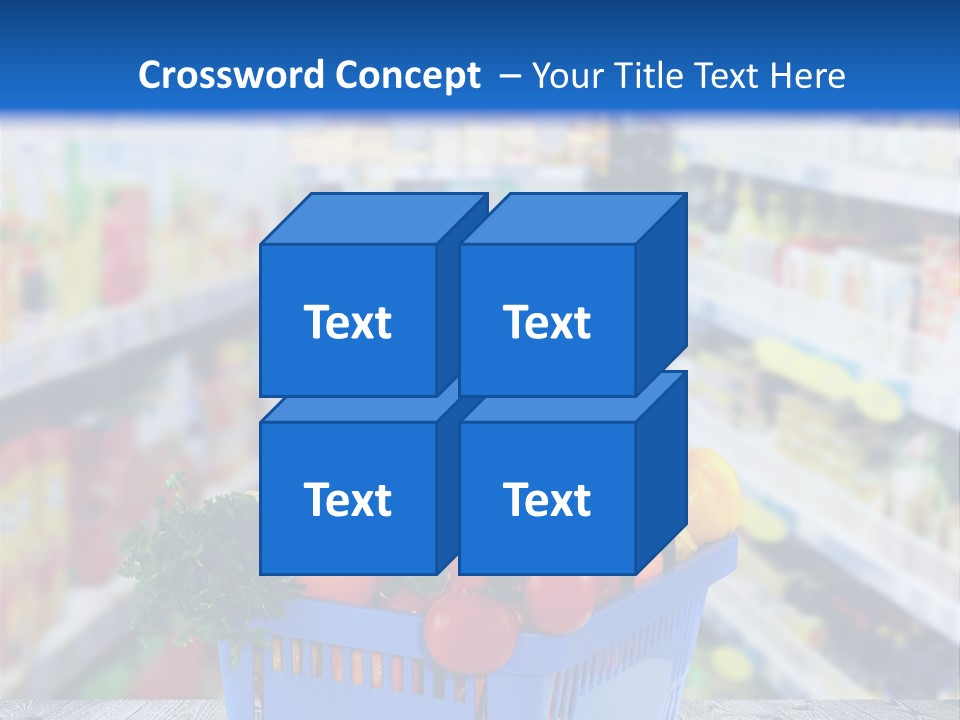 Crossword Concept – Your Title Text Here

Text

Text

Text

Text